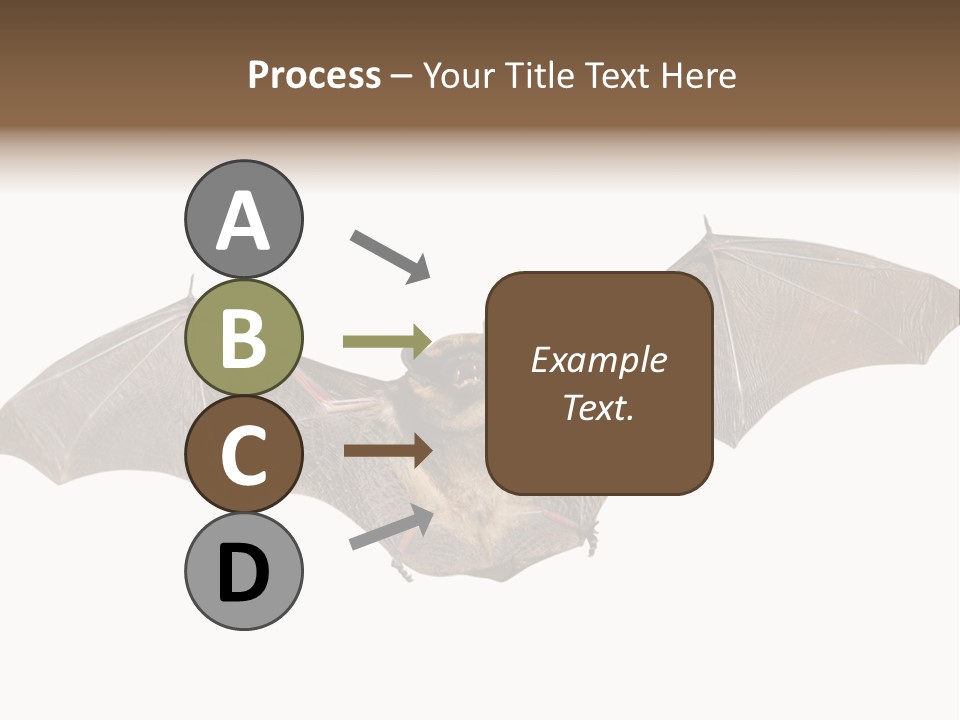 Process – Your Title Text Here

A

B

C

D

Example Text.